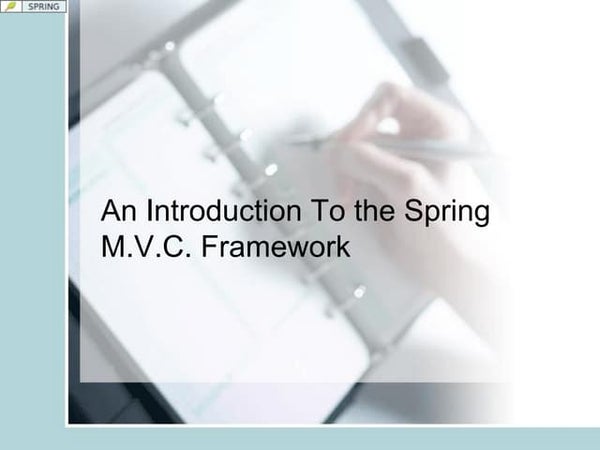 SPRING

An Introduction To the Spring M.V.C. Framework